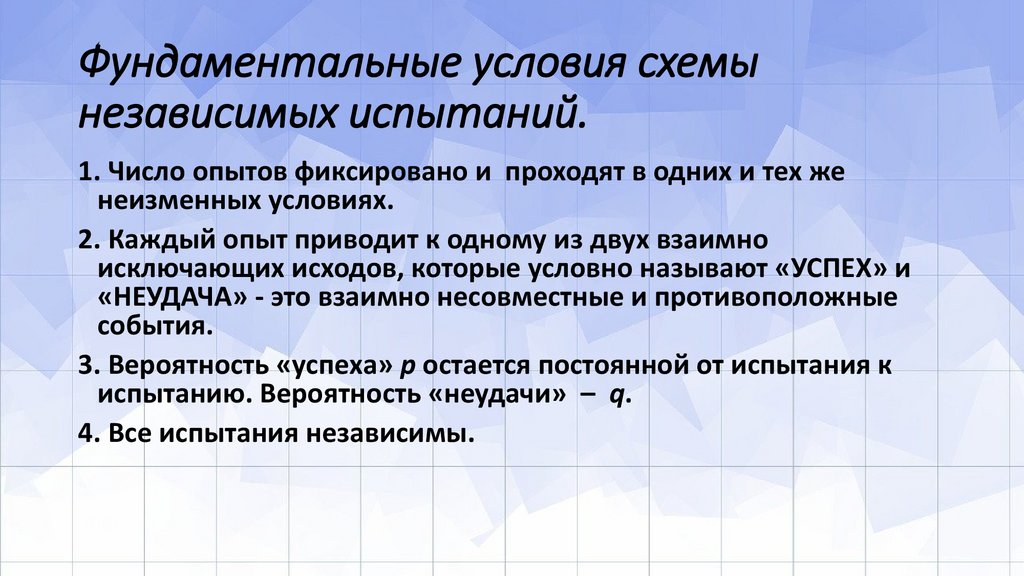 Фундаментальные условия схемы независимых испытаний.

1. Число опытов фиксировано и проходят в одних и тех же неизменных условиях.

2. Каждый опыт приводит к одному из двух взаимно исключающих исходов, которые условно называют «УСПЕХ» и «НЕУДАЧА» - это взаимно несовместные и противоположные события.

3. Вероятность «успеха» $p$ остается постоянной от испытания к испытанию. Вероятность «неудачи» – $q$.

4. Все испытания независимы.